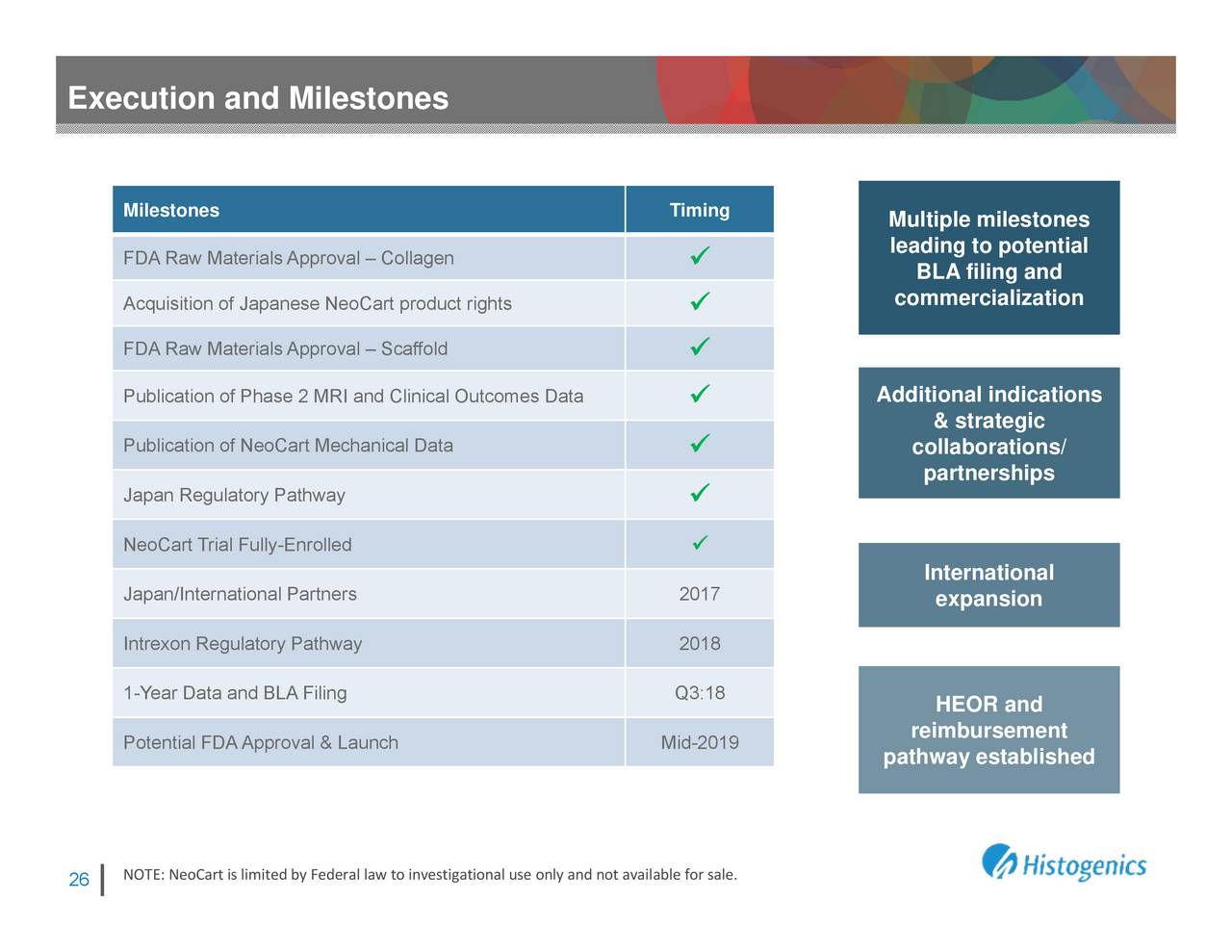 Execution and Milestones

| Milestones | Timing |
|---|---|
| FDA Raw Materials Approval – Collagen | ✓ |
| Acquisition of Japanese NeoCart product rights | ✓ |
| FDA Raw Materials Approval – Scaffold | ✓ |
| Publication of Phase 2 MRI and Clinical Outcomes Data | ✓ |
| Publication of NeoCart Mechanical Data | ✓ |
| Japan Regulatory Pathway | ✓ |
| NeoCart Trial Fully-Enrolled | ✓ |
| Japan/International Partners | 2017 |
| Intrexon Regulatory Pathway | 2018 |
| 1-Year Data and BLA Filing | Q3:18 |
| Potential FDA Approval & Launch | Mid-2019 |

Multiple milestones leading to potential BLA filing and commercialization

Additional indications & strategic collaborations/ partnerships

International expansion

HEOR and reimbursement pathway established

26

NOTE: NeoCart is limited by Federal law to investigational use only and not available for sale.

Histogenics